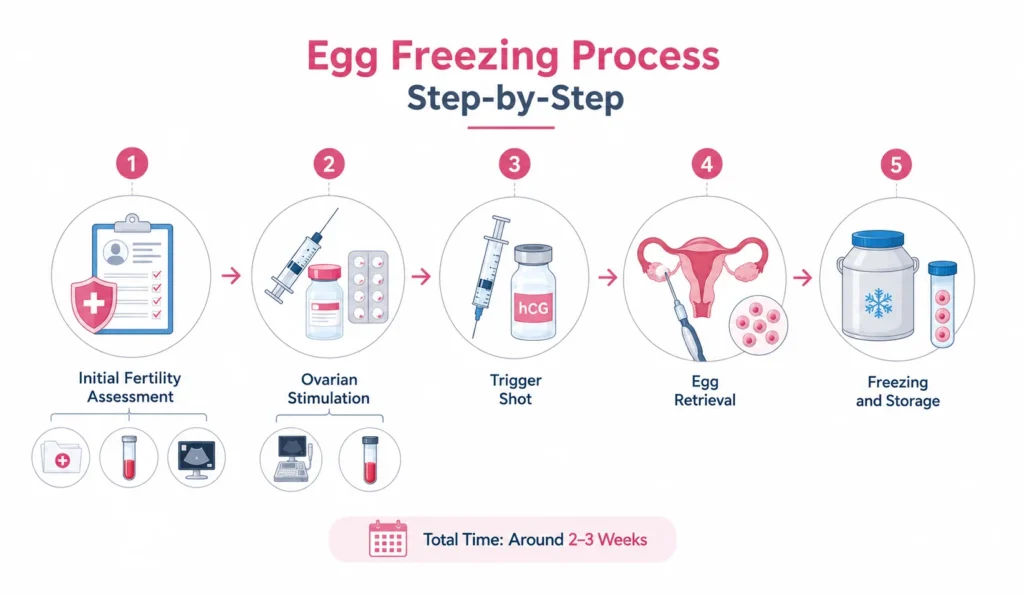 Egg Freezing Process
Step-by-Step

1
Initial Fertility Assessment

2
Ovarian Stimulation

3
hCG
Trigger Shot

4
Egg Retrieval

5
Freezing and Storage

Total Time: Around 2–3 Weeks